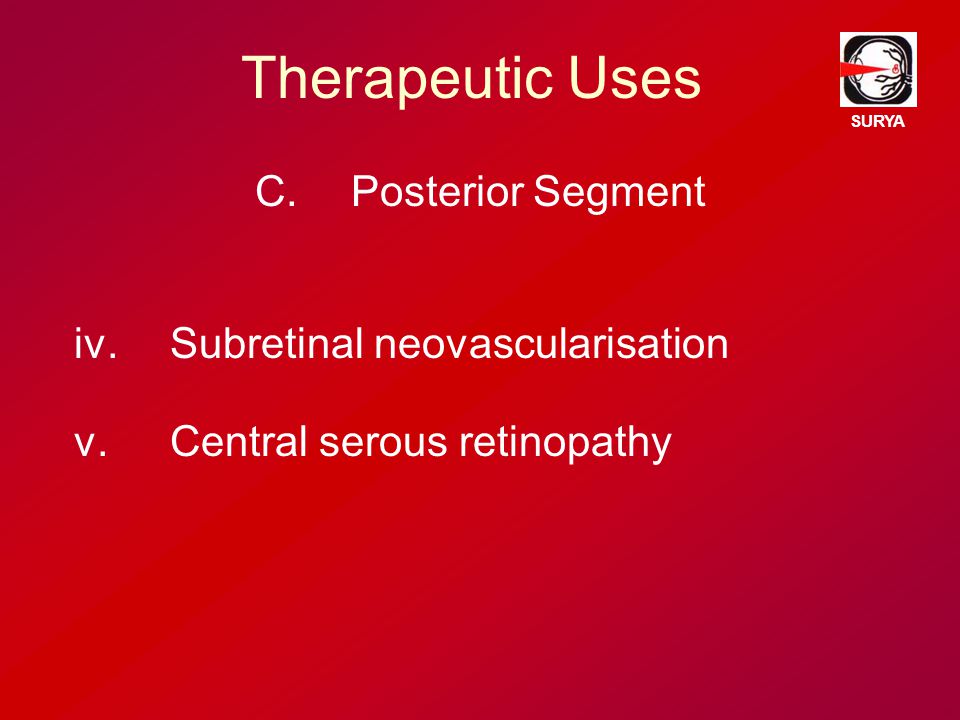 Therapeutic Uses

SURYA

C. Posterior Segment

iv. Subretinal neovascularisation

v. Central serous retinopathy